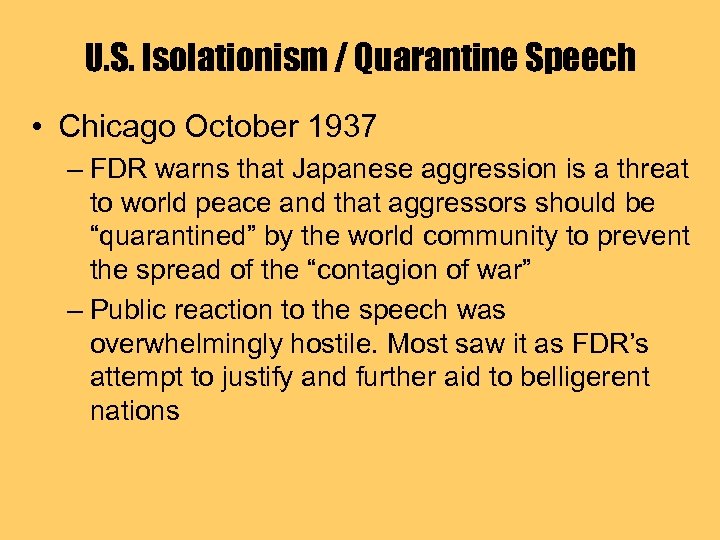 U.S. Isolationism / Quarantine Speech

• Chicago October 1937

– FDR warns that Japanese aggression is a threat to world peace and that aggressors should be “quarantined” by the world community to prevent the spread of the “contagion of war”

– Public reaction to the speech was overwhelmingly hostile. Most saw it as FDR’s attempt to justify and further aid to belligerent nations